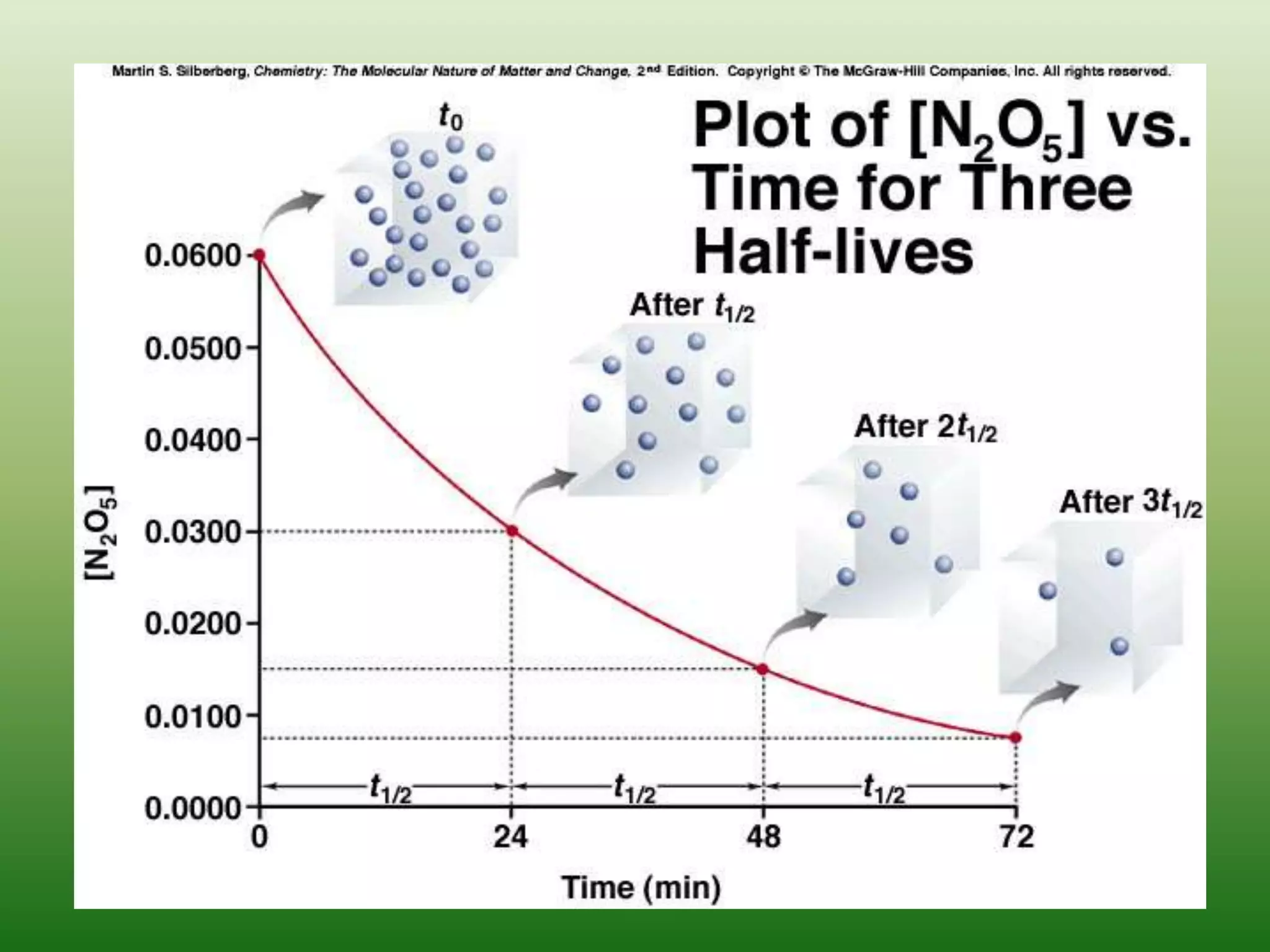 Martin S. Silberberg, Chemistry: The Molecular Nature of Matter and Change, 2nd Edition. Copyright © The McGraw-Hill Companies, Inc. All rights reserved.

Plot of $[N_2O_5]$ vs. Time for Three Half-lives

$t_0$

After $t_{1/2}$

After $2t_{1/2}$

After $3t_{1/2}$

$[N_2O_5]$

0.0600
0.0500
0.0400
0.0300
0.0200
0.0100
0.0000

$t_{1/2}$ $t_{1/2}$ $t_{1/2}$

0 24 48 72

Time (min)